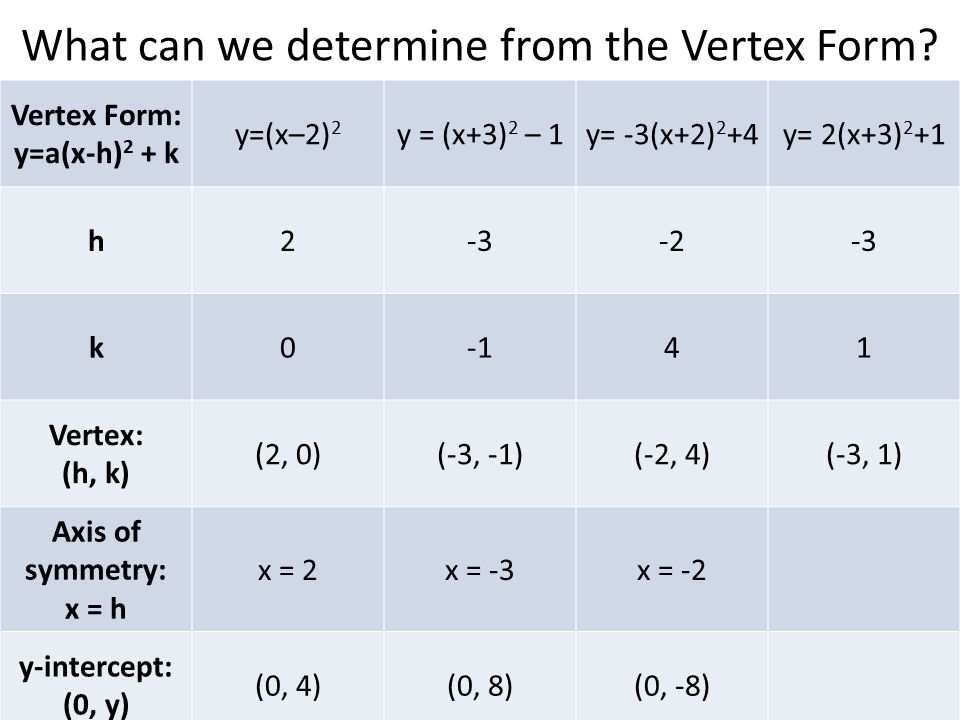 What can we determine from the Vertex Form?

| Vertex Form: $y=a(x-h)^2 + k$ | $y=(x–2)^2$ | $y = (x+3)^2 – 1$ | $y= -3(x+2)^2+4$ | $y= 2(x+3)^2+1$ |
|---|---|---|---|---|
| h | 2 | -3 | -2 | -3 |
| k | 0 | -1 | 4 | 1 |
| Vertex: (h, k) | (2, 0) | (-3, -1) | (-2, 4) | (-3, 1) |
| Axis of symmetry: x = h | x = 2 | x = -3 | x = -2 | |
| y-intercept: (0, y) | (0, 4) | (0, 8) | (0, -8) | |